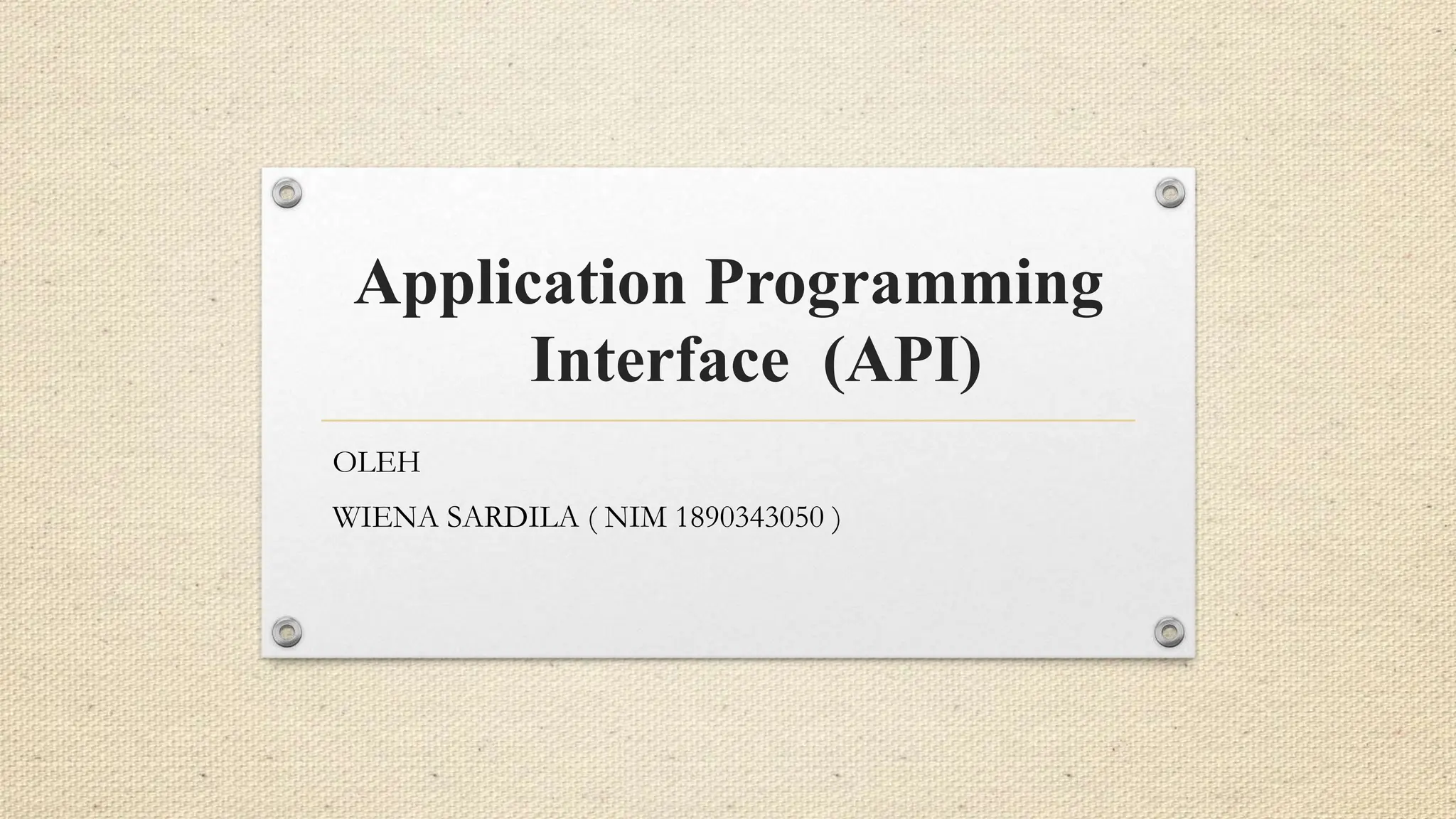 Application Programming Interface (API)

OLEH

WIENA SARDILA ( NIM 1890343050 )